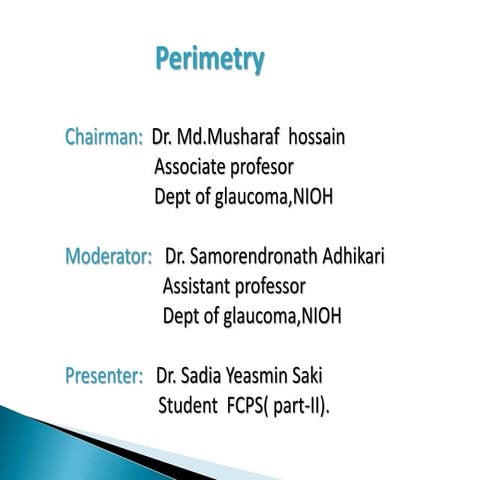 Perimetry

Chairman: Dr. Md.Musharaf hossain
Associate profesor
Dept of glaucoma,NIOH

Moderator: Dr. Samorendronath Adhikari
Assistant professor
Dept of glaucoma,NIOH

Presenter: Dr. Sadia Yeasmin Saki
Student FCPS( part-II).